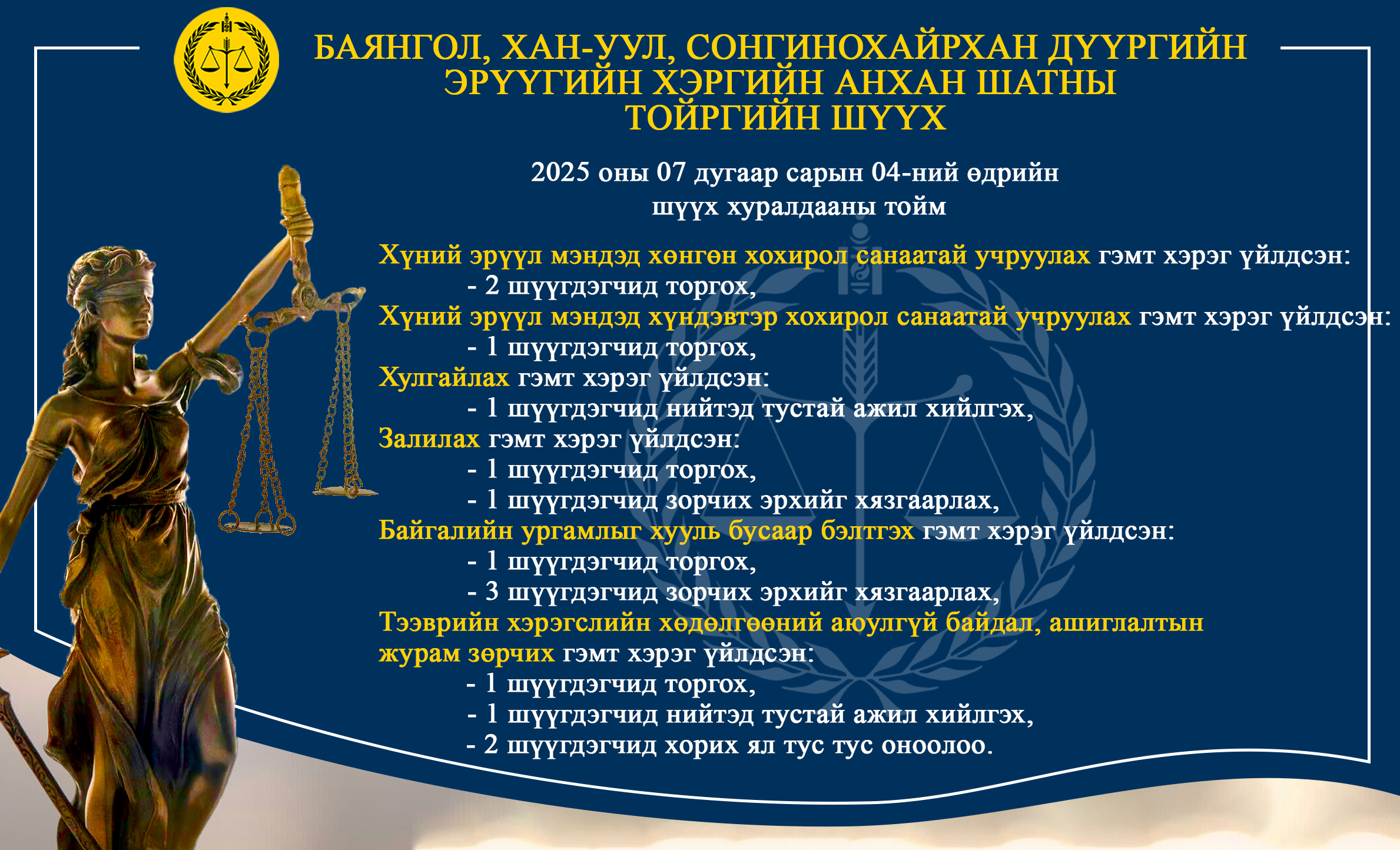 БАЯНГОЛ, ХАН-УУЛ, СОНГИНОХАЙРХАН ДҮҮРГИЙН ЭРҮҮГИЙН ХЭРГИЙН АНХАН ШАТНЫ ТОЙРГИЙН ШҮҮХ

2025 оны 07 дугаар сарын 04-ний өдрийн шүүх хуралдааны тойм

Хүний эрүүл мэндэд хөнгөн хохирол санаатай учруулах гэмт хэрэг үйлдсэн:
- 2 шүүгдэгчид торгох,
Хүний эрүүл мэндэд хүндэвтэр хохирол санаатай учруулах гэмт хэрэг үйлдсэн:
- 1 шүүгдэгчид торгох,
Хулгайлах гэмт хэрэг үйлдсэн:
- 1 шүүгдэгчид нийтэд тустай ажил хийлгэх,
Залилах гэмт хэрэг үйлдсэн:
- 1 шүүгдэгчид торгох,
- 1 шүүгдэгчид зорчих эрхийг хязгаарлах,
Байгалийн ургамлыг хууль бусаар бэлтгэх гэмт хэрэг үйлдсэн:
- 1 шүүгдэгчид торгох,
- 3 шүүгдэгчид зорчих эрхийг хязгаарлах,
Тээврийн хэрэгслийн хөдөлгөөний аюулгүй байдал, ашиглалтын журам зөрчих гэмт хэрэг үйлдсэн:
- 1 шүүгдэгчид торгох,
- 1 шүүгдэгчид нийтэд тустай ажил хийлгэх,
- 2 шүүгдэгчид хорих ял тус тус оноолоо.